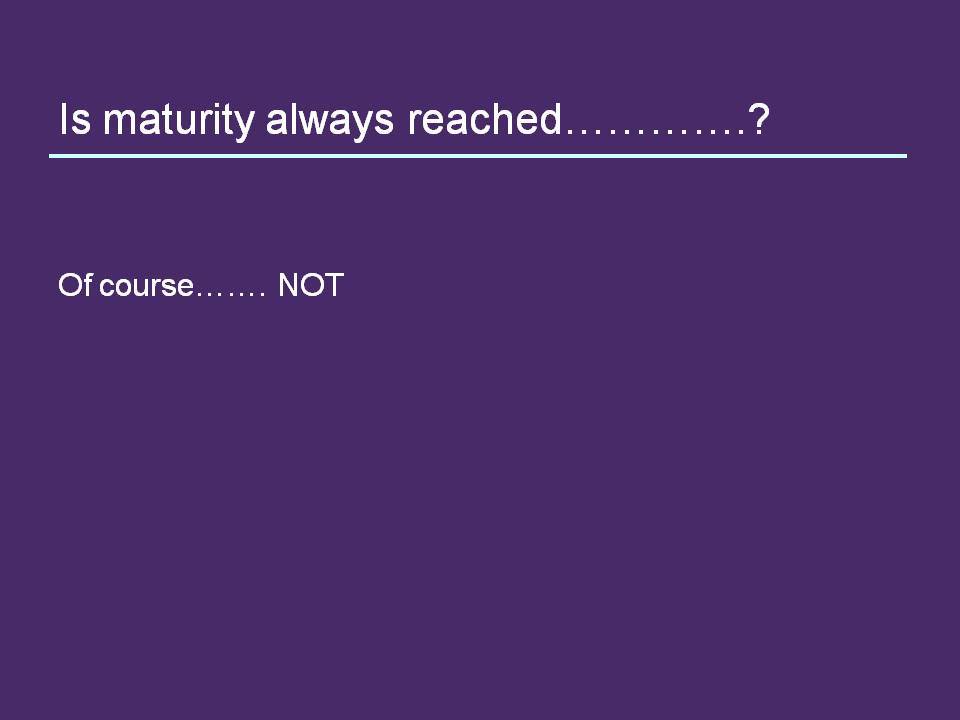 Is maturity always reached………….?

Of course……. NOT